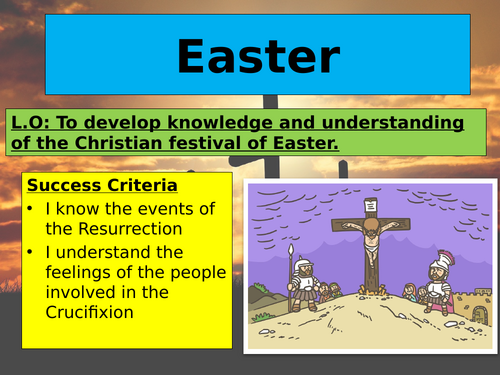 Easter

L.O: To develop knowledge and understanding of the Christian festival of Easter.

Success Criteria
• I know the events of the Resurrection
• I understand the feelings of the people involved in the Crucifixion